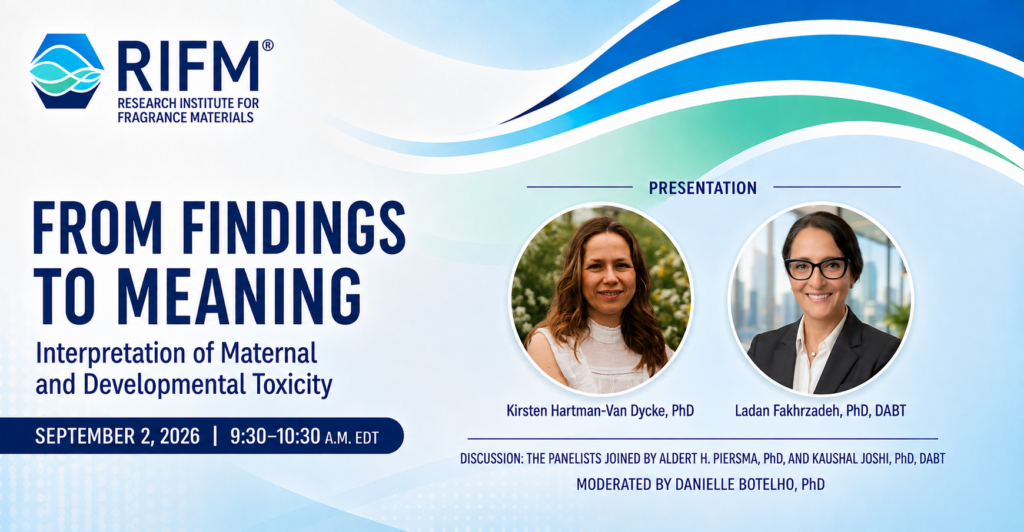 RIFM®
RESEARCH INSTITUTE FOR FRAGRANCE MATERIALS

FROM FINDINGS TO MEANING

Interpretation of Maternal and Developmental Toxicity

SEPTEMBER 2, 2026 | 9:30–10:30 A.M. EDT

PRESENTATION

Kirsten Hartman-Van Dycke, PhD

Ladan Fakhrzadeh, PhD, DABT

DISCUSSION: THE PANELISTS JOINED BY ALDERT H. PIERSMA, PhD, AND KAUSHAL JOSHI, PhD, DABT

MODERATED BY DANIELLE BOTELHO, PhD